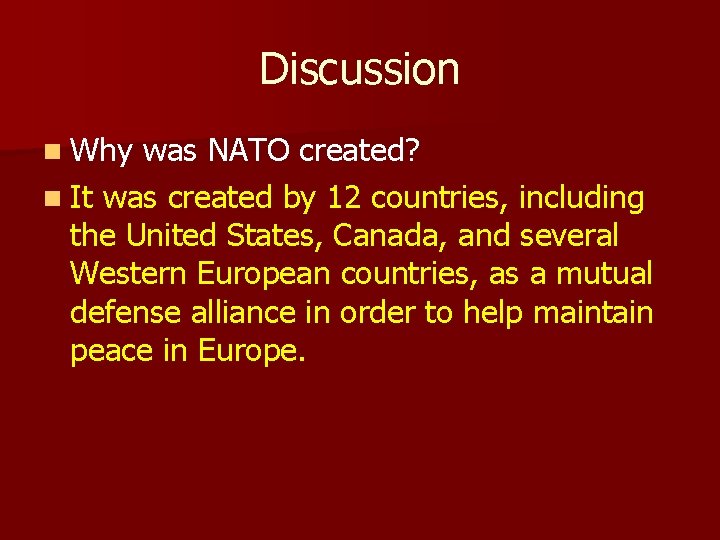 Discussion

Why was NATO created?

It was created by 12 countries, including the United States, Canada, and several Western European countries, as a mutual defense alliance in order to help maintain peace in Europe.